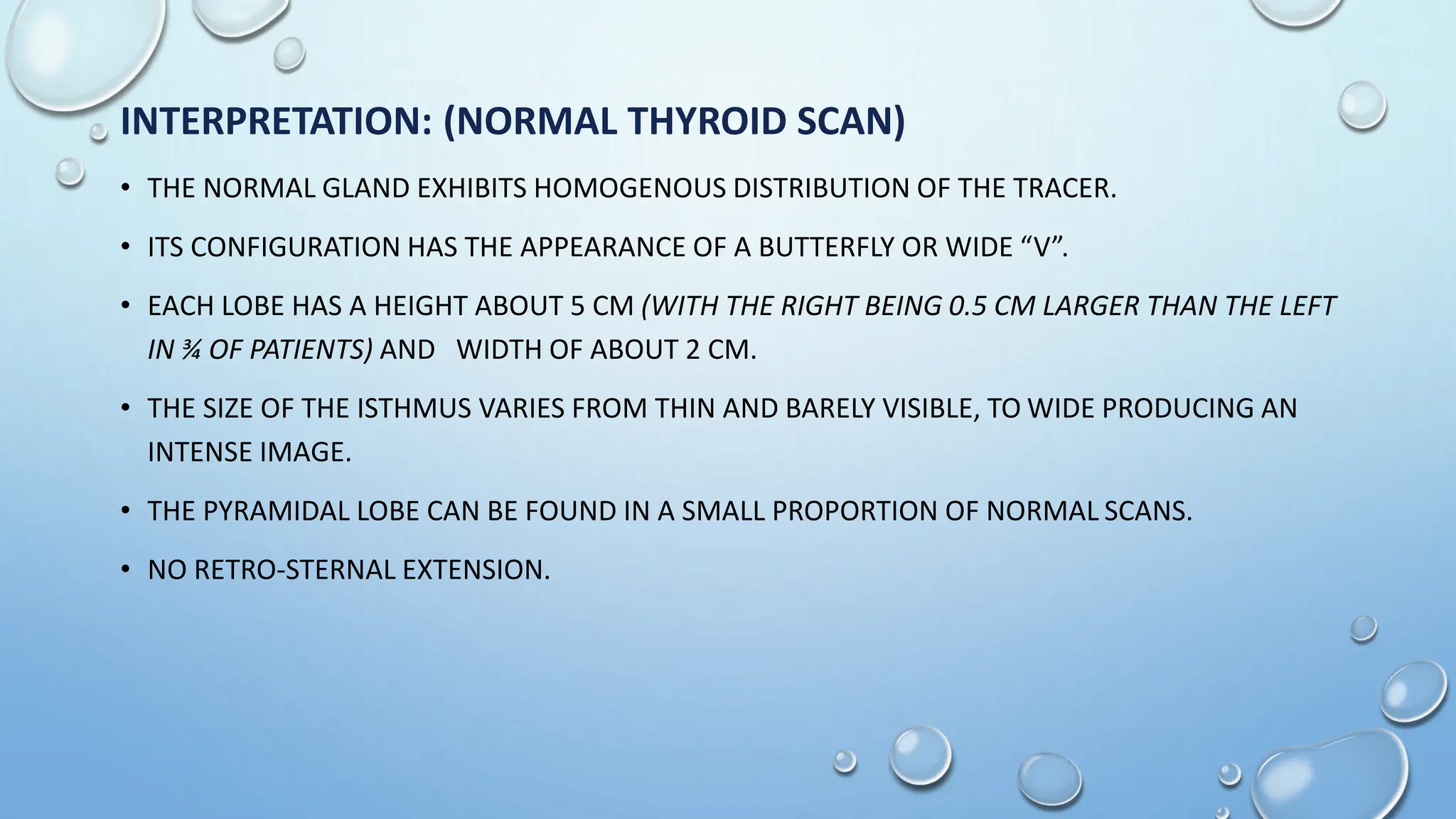 INTERPRETATION: (NORMAL THYROID SCAN)

• THE NORMAL GLAND EXHIBITS HOMOGENOUS DISTRIBUTION OF THE TRACER.

• ITS CONFIGURATION HAS THE APPEARANCE OF A BUTTERFLY OR WIDE “V”.

• EACH LOBE HAS A HEIGHT ABOUT 5 CM (WITH THE RIGHT BEING 0.5 CM LARGER THAN THE LEFT IN ¾ OF PATIENTS) AND WIDTH OF ABOUT 2 CM.

• THE SIZE OF THE ISTHMUS VARIES FROM THIN AND BARELY VISIBLE, TO WIDE PRODUCING AN INTENSE IMAGE.

• THE PYRAMIDAL LOBE CAN BE FOUND IN A SMALL PROPORTION OF NORMAL SCANS.

• NO RETRO-STERNAL EXTENSION.